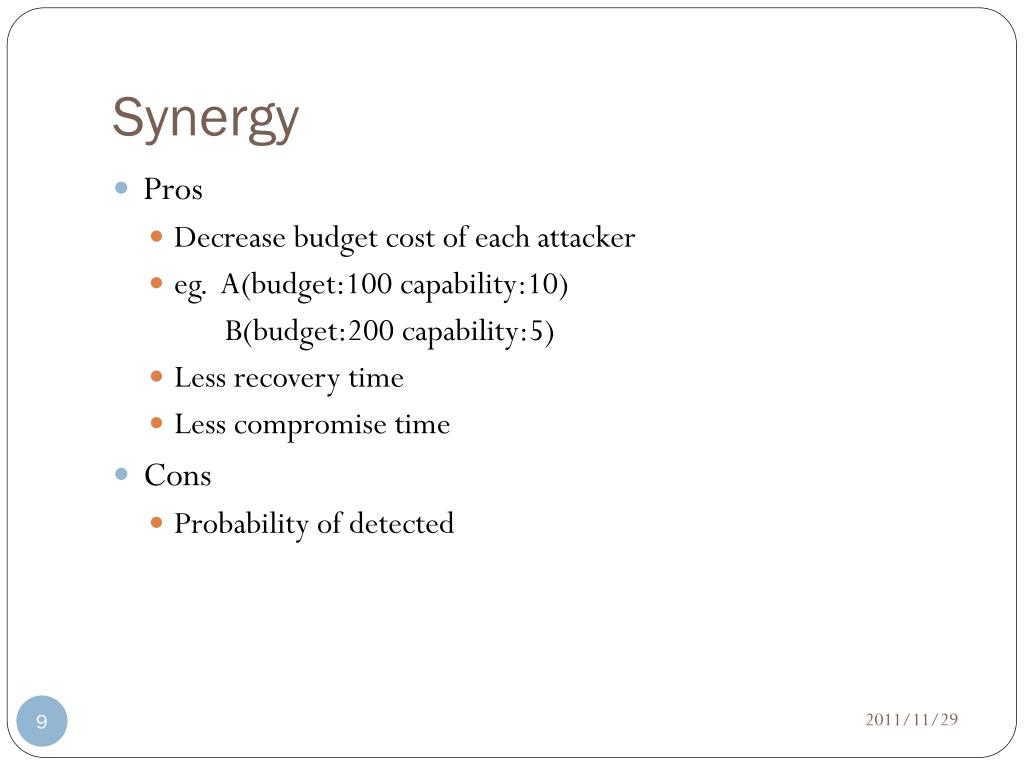 Synergy

Pros

Decrease budget cost of each attacker

eg. A(budget:100 capability:10)
B(budget:200 capability:5)

Less recovery time

Less compromise time

Cons

Probability of detected

9

2011/11/29